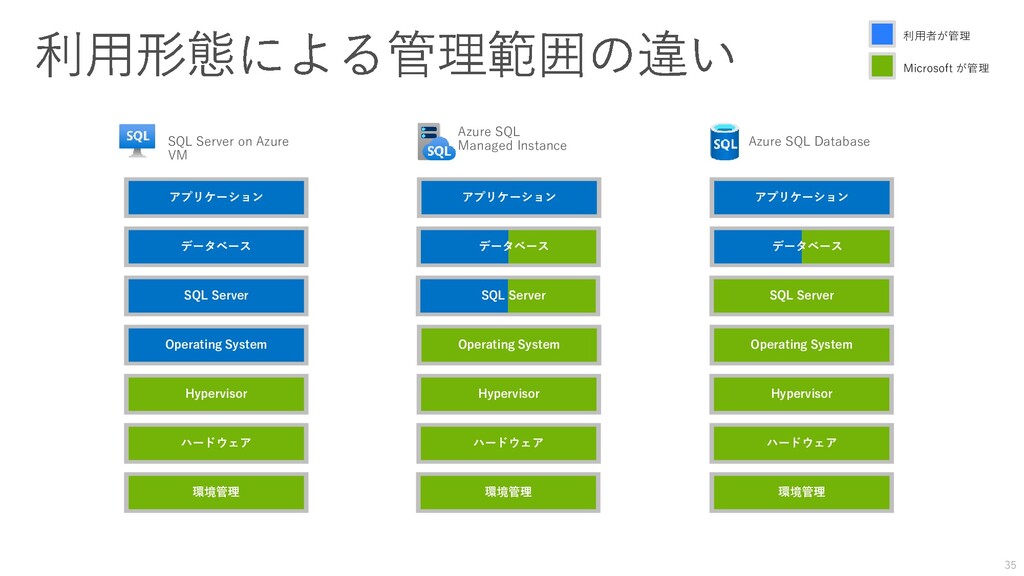 利用形態による管理範囲の違い

利用者が管理

Microsoft が管理

SQL

SQL Server on Azure VM

アプリケーション

データベース

SQL Server

Operating System

Hypervisor

ハードウェア

環境管理

SQL

Azure SQL Managed Instance

アプリケーション

データベース

SQL Server

Operating System

Hypervisor

ハードウェア

環境管理

SQL

Azure SQL Database

アプリケーション

データベース

SQL Server

Operating System

Hypervisor

ハードウェア

環境管理

35